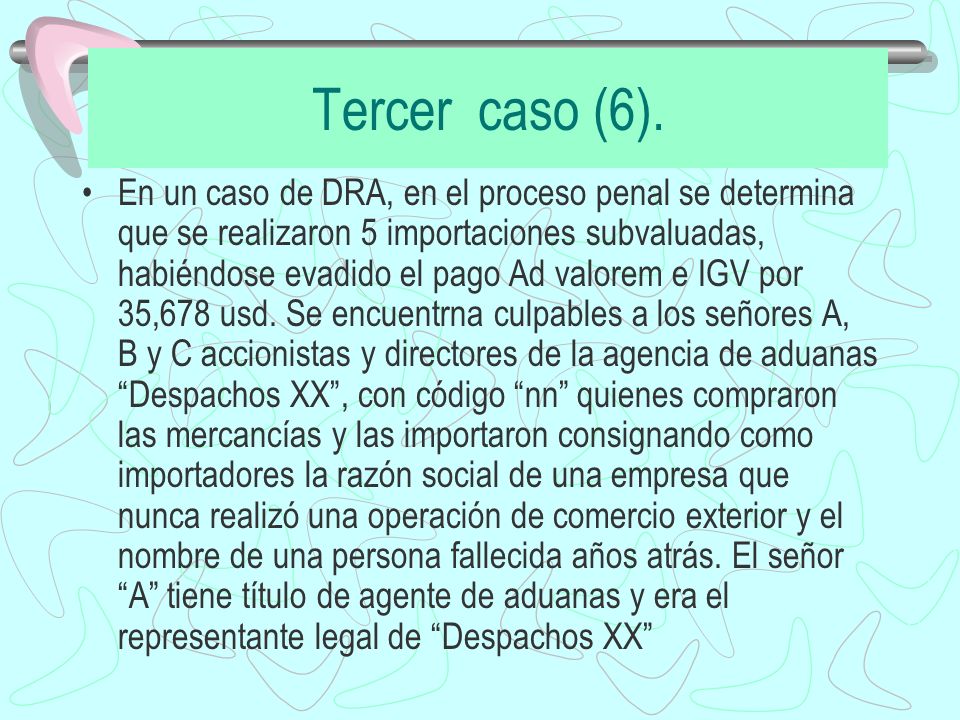 Tercer caso (6).

• En un caso de DRA, en el proceso penal se determina que se realizaron 5 importaciones subvaluadas, habiéndose evadido el pago Ad valorem e IGV por 35,678 usd. Se encuentrna culpables a los señores A, B y C accionistas y directores de la agencia de aduanas “Despachos XX”, con código “nn” quienes compraron las mercancías y las importaron consignando como importadores la razón social de una empresa que nunca realizó una operación de comercio exterior y el nombre de una persona fallecida años atrás. El señor “A” tiene título de agente de aduanas y era el representante legal de “Despachos XX”